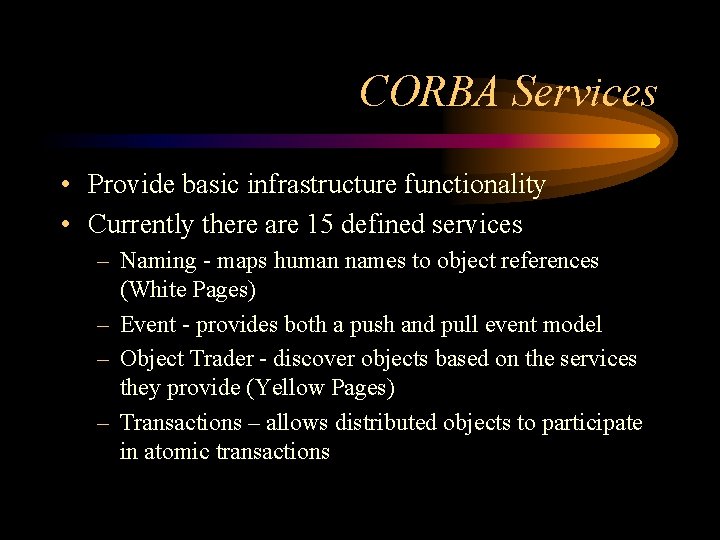 CORBA Services

• Provide basic infrastructure functionality
• Currently there are 15 defined services
– Naming - maps human names to object references (White Pages)
– Event - provides both a push and pull event model
– Object Trader - discover objects based on the services they provide (Yellow Pages)
– Transactions – allows distributed objects to participate in atomic transactions